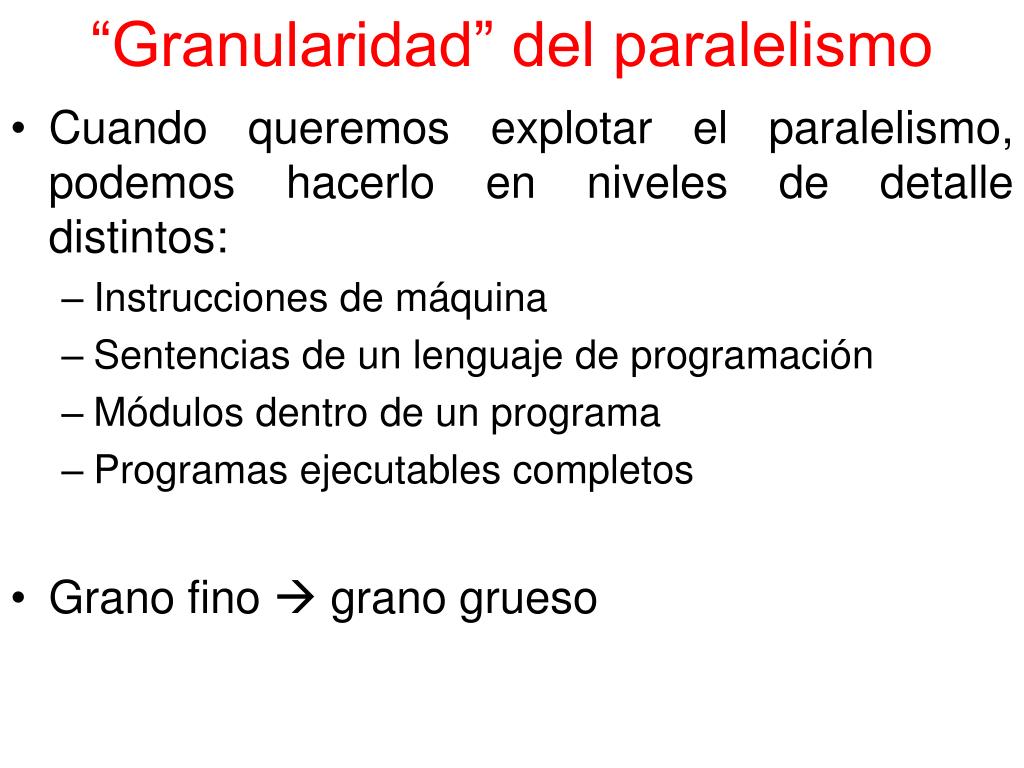 “Granularidad” del paralelismo

• Cuando queremos explotar el paralelismo, podemos hacerlo en niveles de detalle distintos:
– Instrucciones de máquina
– Sentencias de un lenguaje de programación
– Módulos dentro de un programa
– Programas ejecutables completos

• Grano fino → grano grueso